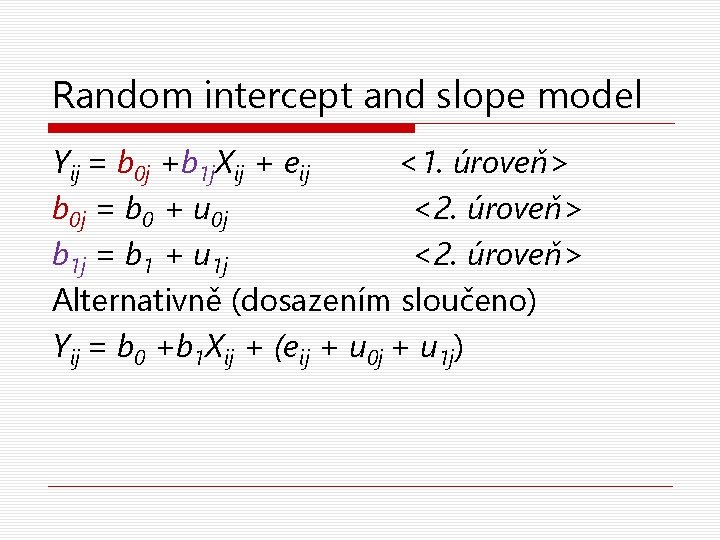 Random intercept and slope model

$Y_{ij} = b_{0j} + b_{1j}X_{ij} + e_{ij}$ <1. úroveň>

$b_{0j} = b_0 + u_{0j}$ <2. úroveň>

$b_{1j} = b_1 + u_{1j}$ <2. úroveň>

Alternativně (dosazením sloučeno)

$Y_{ij} = b_0 + b_1X_{ij} + (e_{ij} + u_{0j} + u_{1j})$